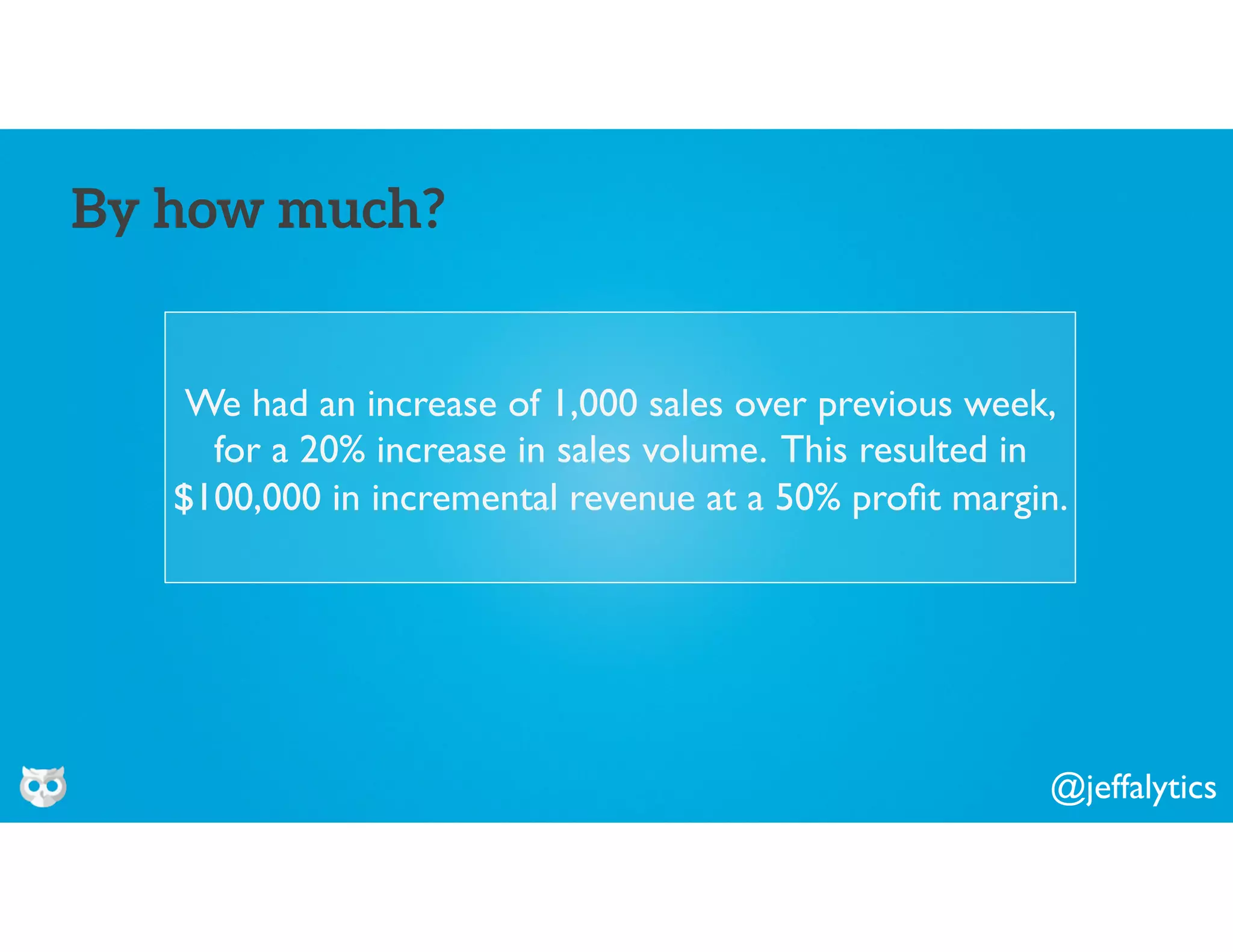 By how much?

We had an increase of 1,000 sales over previous week, for a 20% increase in sales volume. This resulted in \$100,000 in incremental revenue at a 50% profit margin.

@jeffalytics